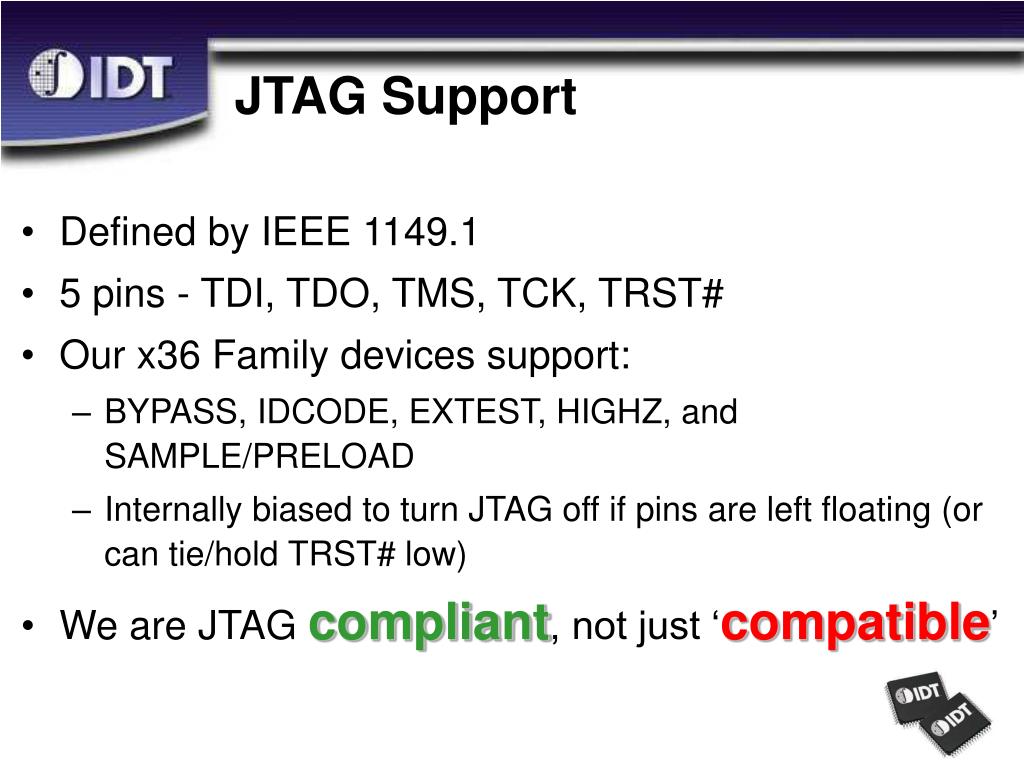 IDT

JTAG Support

• Defined by IEEE 1149.1
• 5 pins - TDI, TDO, TMS, TCK, TRST#
• Our x36 Family devices support:
– BYPASS, IDCODE, EXTEST, HIGHZ, and SAMPLE/PRELOAD
– Internally biased to turn JTAG off if pins are left floating (or can tie/hold TRST# low)
• We are JTAG compliant, not just ‘compatible’

IDT
IDT